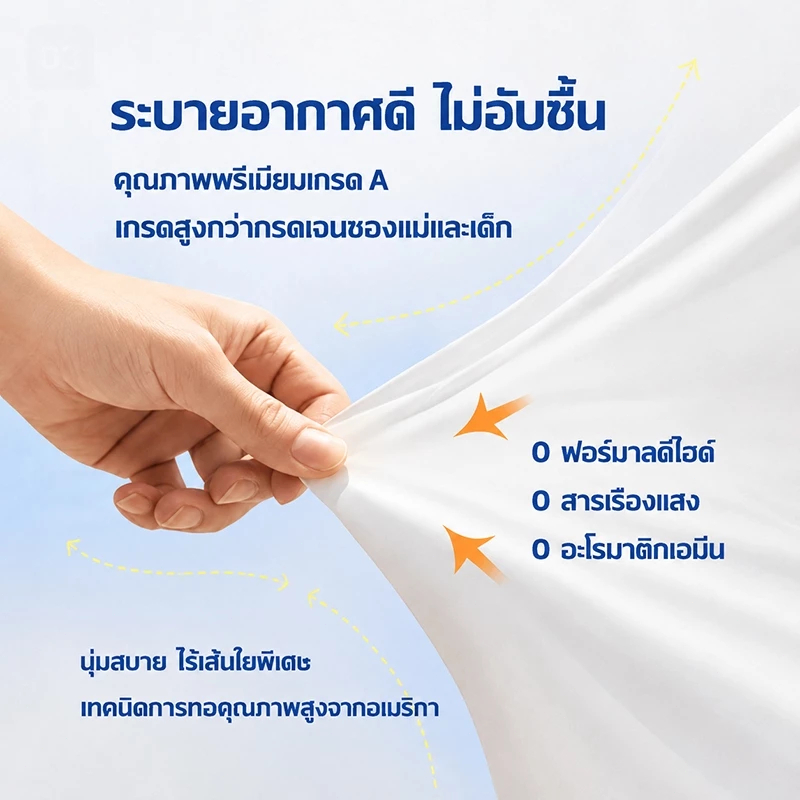 ระบายอากาศดี ไม่อับชื้น

คุณภาพพรีเมียมเกรด A
เกรดสูงกว่ากรดเจนซองแม่และเด็ก

0 ฟอร์มาลดีไฮด์
0 สารเรืองแสง
0 อะโรมาติกเอมีน

นุ่มสบาย ไร้เส้นใยพิเศษ
เทคนิคการทอคุณภาพสูงจากอเมริกา